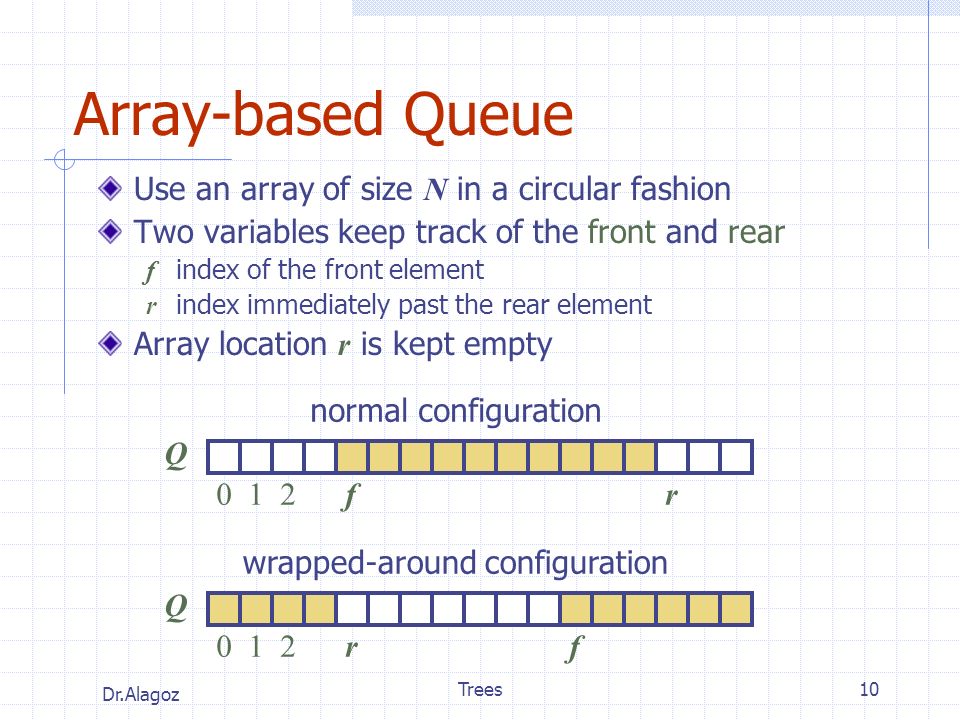 Array-based Queue

Use an array of size $N$ in a circular fashion

Two variables keep track of the front and rear

$f$ index of the front element

$r$ index immediately past the rear element

Array location $r$ is kept empty

normal configuration

$Q$

0 1 2 $f$ $r$

wrapped-around configuration

$Q$

0 1 2 $r$ $f$

Dr.Alagoz

Trees

10